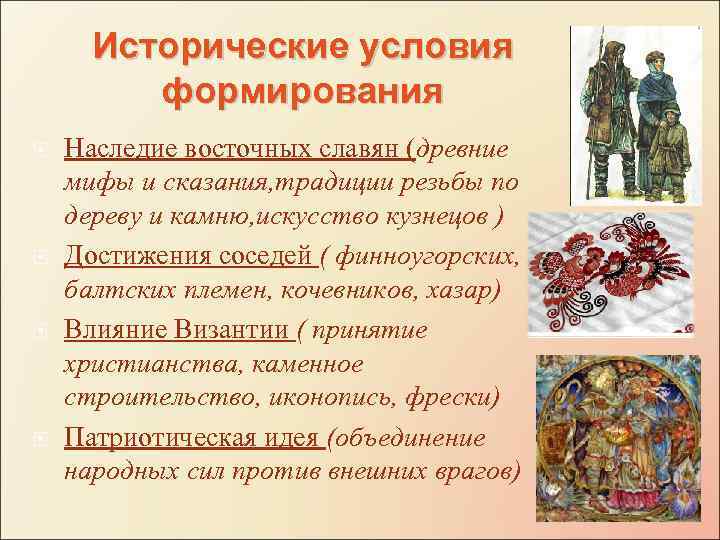 Исторические условия формирования

Наследие восточных славян (древние мифы и сказания,традиции резьбы по дереву и камню,искусство кузнецов )

Достижения соседей ( финноугорских, балтских племен, кочевников, хазар)

Влияние Византии ( принятие христианства, каменное строительство, иконопись, фрески)

Патриотическая идея (объединение народных сил против внешних врагов)